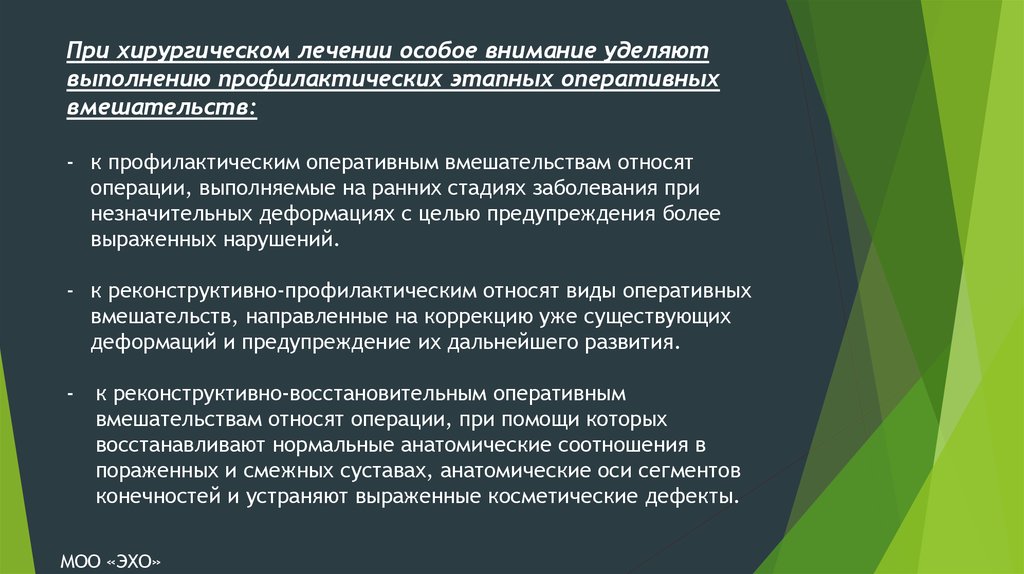 При хирургическом лечении особое внимание уделяют выполнению профилактических этапных оперативных вмешательств:

- к профилактическим оперативным вмешательствам относят операции, выполняемые на ранних стадиях заболевания при незначительных деформациях с целью предупреждения более выраженных нарушений.

- к реконструктивно-профилактическим относят виды оперативных вмешательств, направленные на коррекцию уже существующих деформаций и предупреждение их дальнейшего развития.

- к реконструктивно-восстановительным оперативным вмешательствам относят операции, при помощи которых восстанавливают нормальные анатомические соотношения в пораженных и смежных суставах, анатомические оси сегментов конечностей и устраняют выраженные косметические дефекты.

МОО «ЭХО»